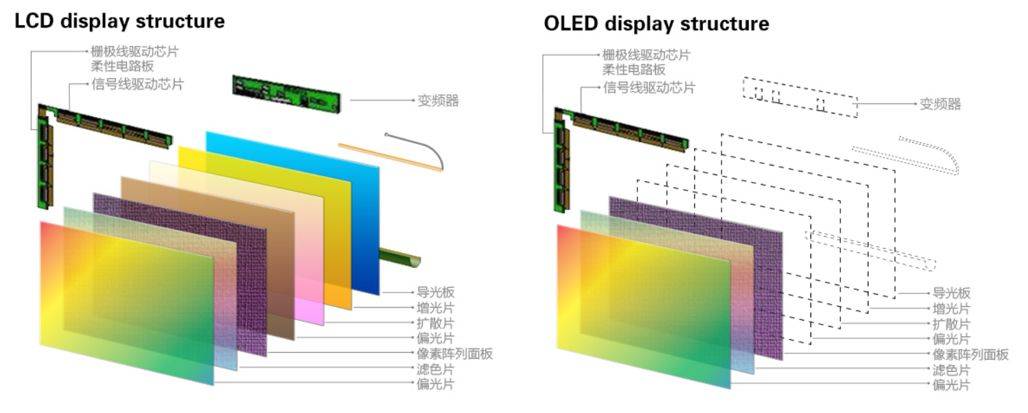 LCD display structure

栅极线驱动芯片
柔性电路板
信号线驱动芯片
变频器
导光板
增光片
扩散片
偏光片
像素阵列面板
滤色片
偏光片

OLED display structure

栅极线驱动芯片
柔性电路板
信号线驱动芯片
变频器
导光板
增光片
扩散片
偏光片
像素阵列面板
滤色片
偏光片